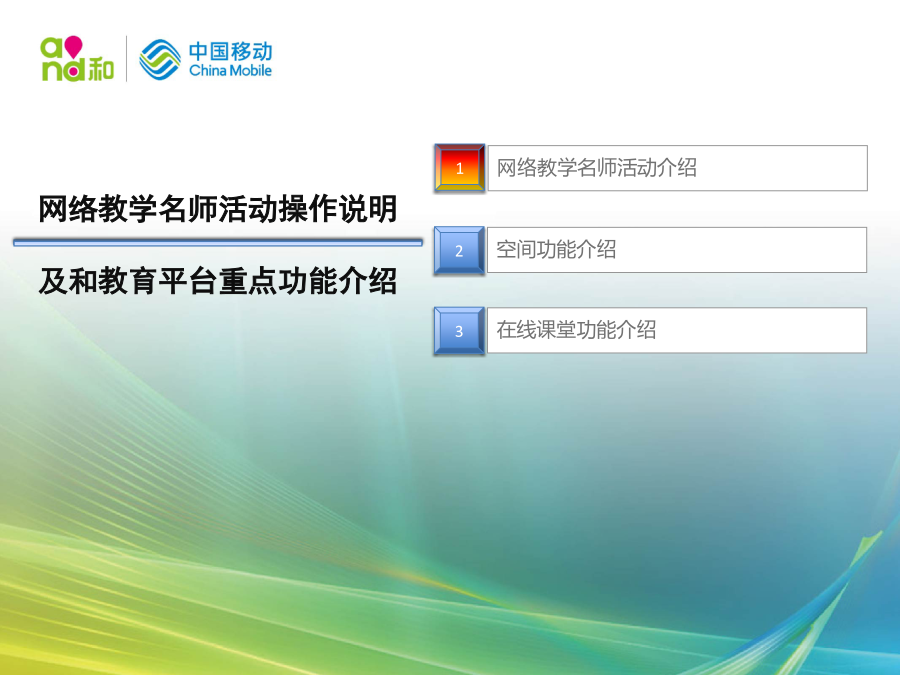 and 和

中国移动
China Mobile

网络教学名师活动操作说明

及和教育平台重点功能介绍

1 网络教学名师活动介绍

2 空间功能介绍

3 在线课堂功能介绍